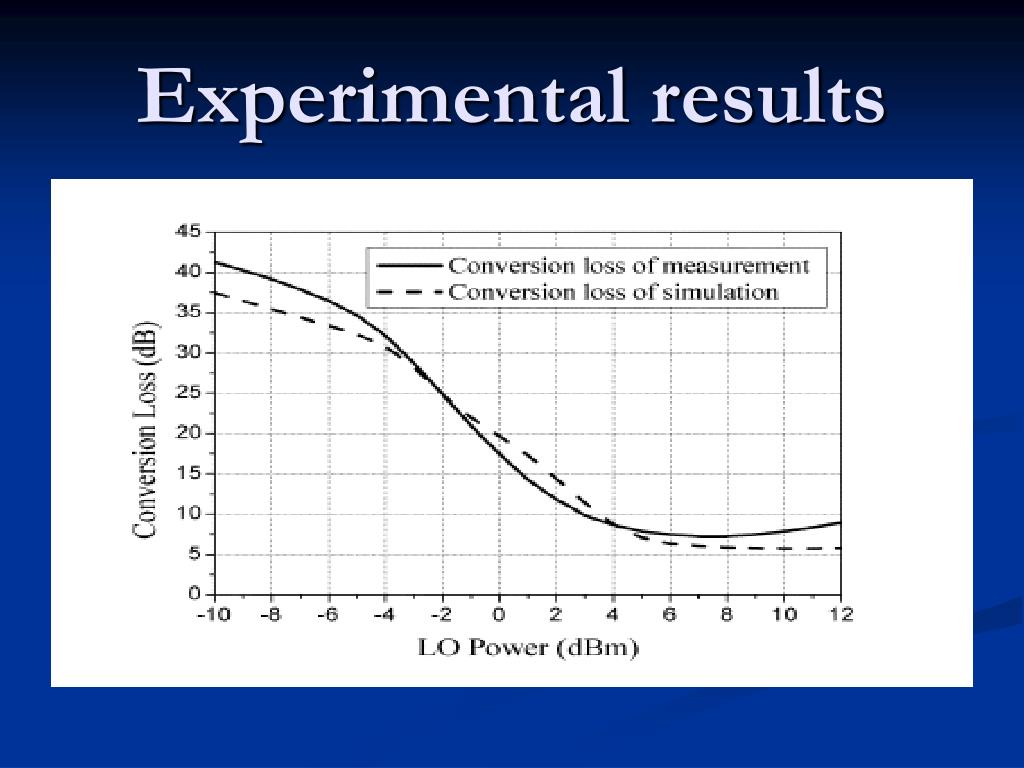 Experimental results

Conversion loss of measurement
Conversion loss of simulation

Conversion Loss (dB)

45
40
35
30
25
20
15
10
5
0

-10 -8 -6 -4 -2 0 2 4 6 8 10 12

LO Power (dBm)